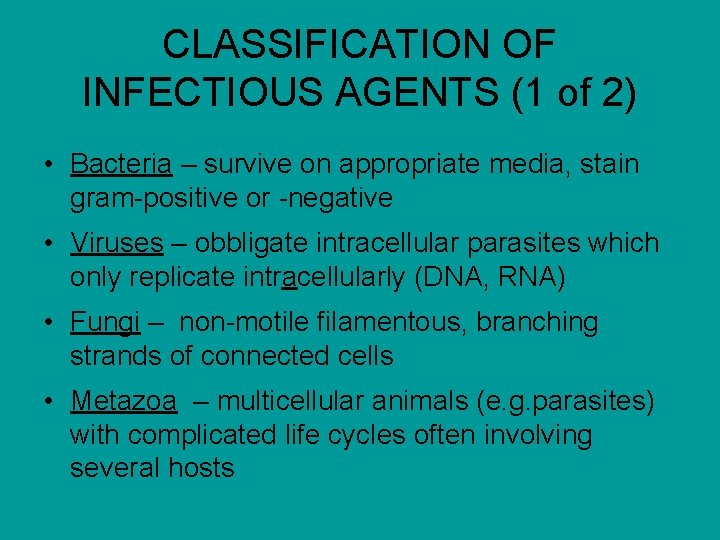 CLASSIFICATION OF INFECTIOUS AGENTS (1 of 2)

• Bacteria – survive on appropriate media, stain gram-positive or -negative

• Viruses – obbligate intracellular parasites which only replicate intracellularly (DNA, RNA)

• Fungi – non-motile filamentous, branching strands of connected cells

• Metazoa – multicellular animals (e.g.parasites) with complicated life cycles often involving several hosts